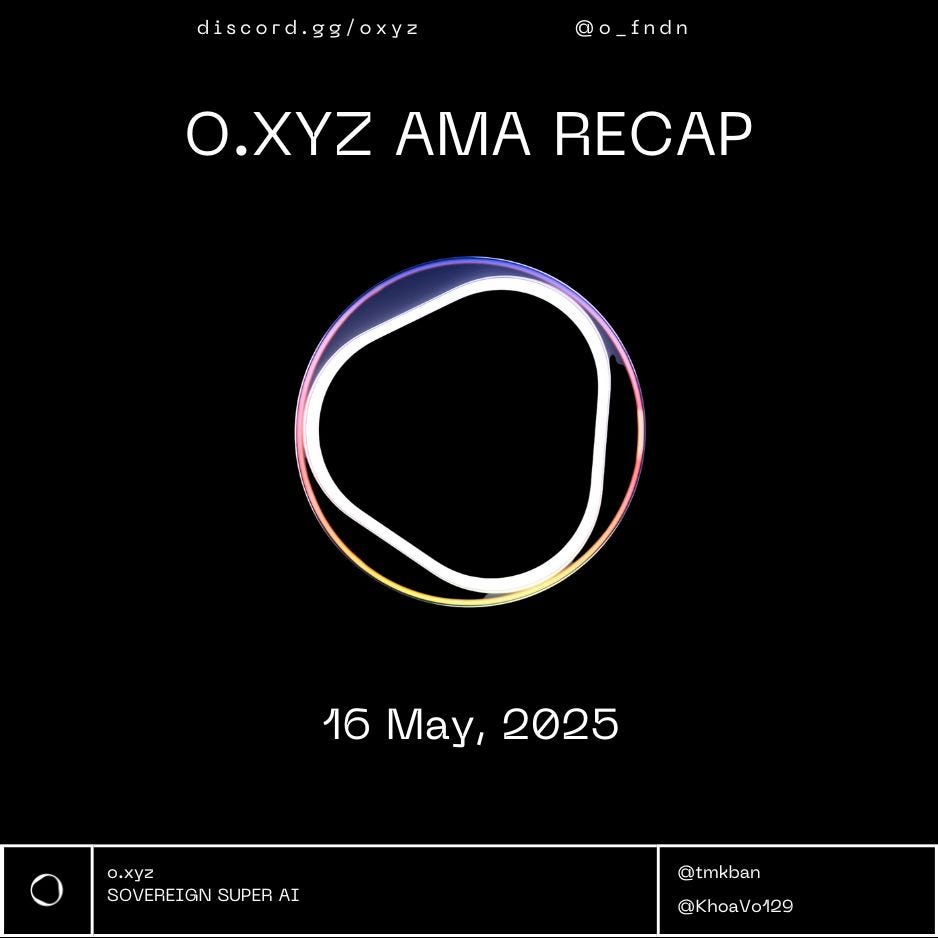 discord.gg/oxyz @o_fndn

O.XYZ AMA RECAP

16 May, 2025

o.xyz
SOVEREIGN SUPER AI

@tmkban
@KhoaVo129